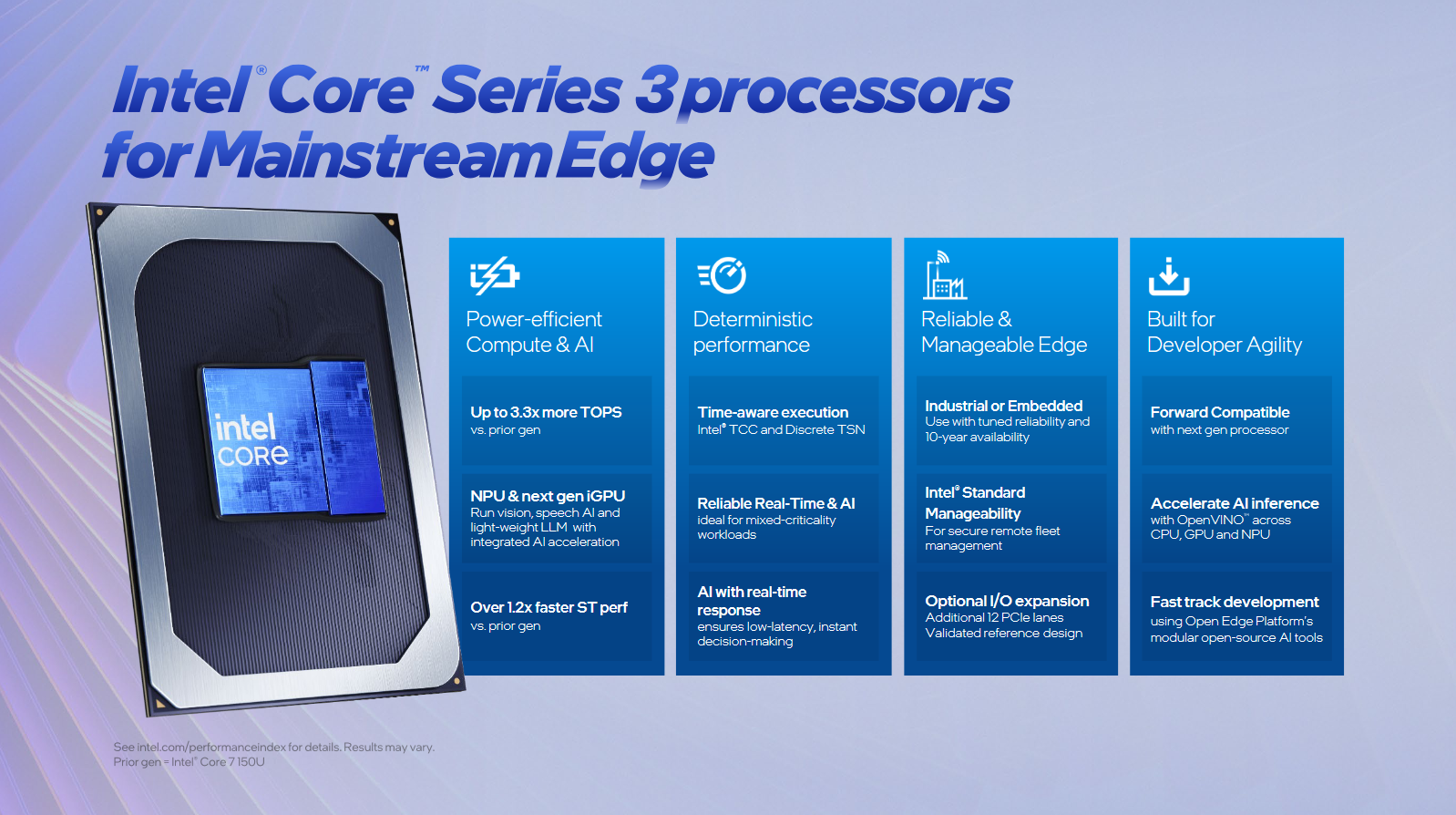 Intel® Core™ Series 3 processors for Mainstream Edge

intel CORE

Power-efficient Compute & AI

Up to 3.3x more TOPS
vs. prior gen

NPU & next gen iGPU
Run vision, speech AI and light-weight LLM with integrated AI acceleration

Over 1.2x faster ST perf
vs. prior gen

Deterministic performance

Time-aware execution
Intel® TCC and Discrete TSN

Reliable Real-Time & AI
ideal for mixed-criticality workloads

AI with real-time response
ensures low-latency, instant decision-making

Reliable & Manageable Edge

Industrial or Embedded
Use with tuned reliability and 10-year availability

Intel® Standard Manageability
For secure remote fleet management

Optional I/O expansion
Additional 12 PCIe lanes
Validated reference design

Built for Developer Agility

Forward Compatible
with next gen processor

Accelerate AI inference
with OpenVINO™ across CPU, GPU and NPU

Fast track development
using Open Edge Platform's modular open-source AI tools

See intel.com/performanceindex for details. Results may vary.
Prior gen = Intel® Core 7 150U